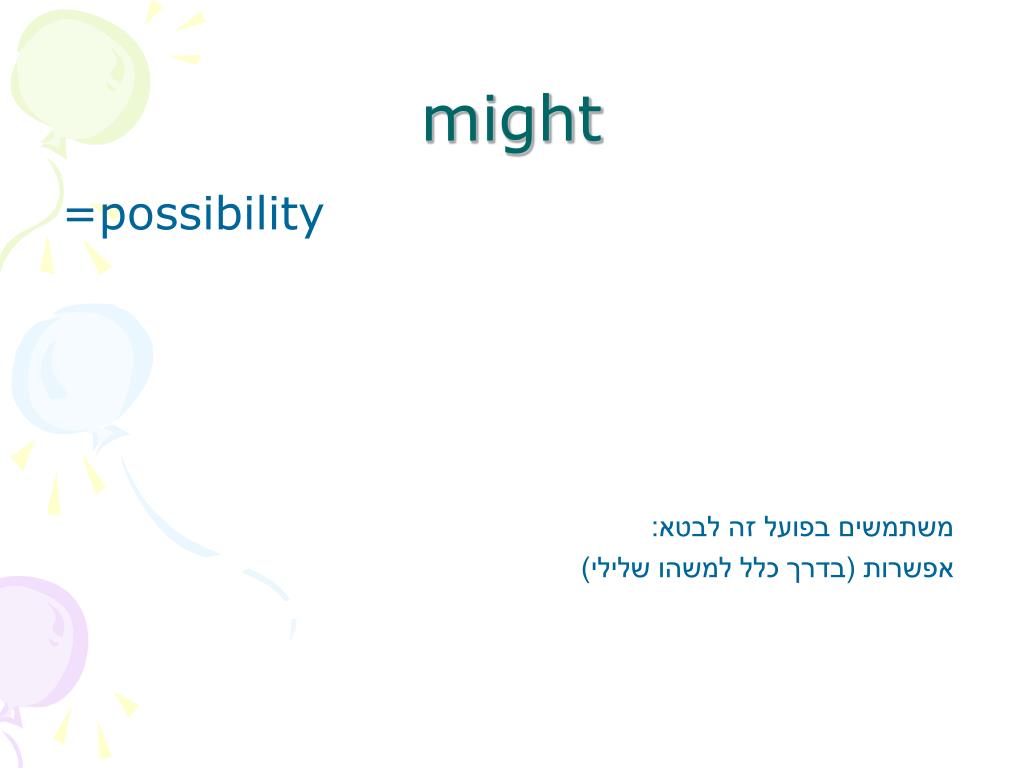 might

=possibility

משתמשים בפועל זה לבטא:
אפשרות (בדרך כלל למשהו שלילי)